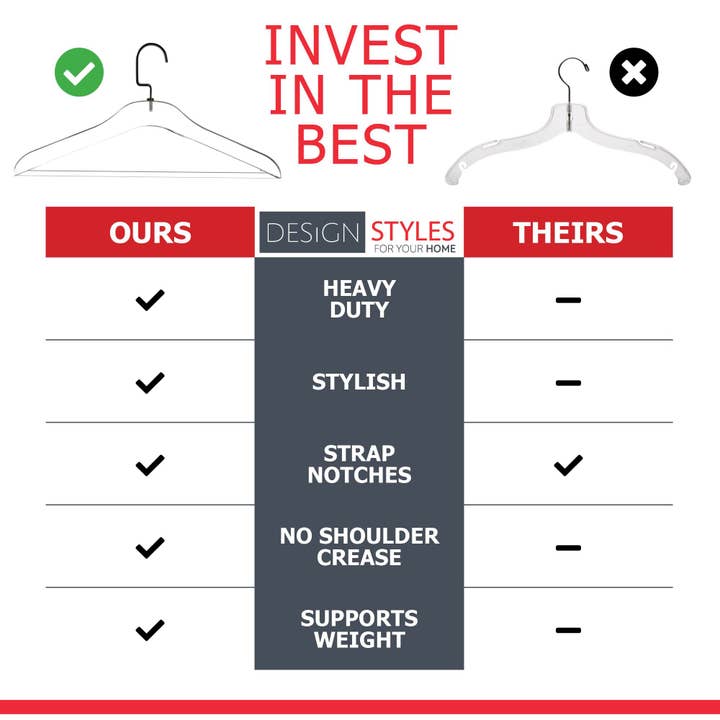 INVEST IN THE BEST

| OURS | DESIGN STYLES FOR YOUR HOME | THEIRS |
|---|---|---|
| ✓ | HEAVY DUTY | – |
| ✓ | STYLISH | – |
| ✓ | STRAP NOTCHES | ✓ |
| ✓ | NO SHOULDER CREASE | – |
| ✓ | SUPPORTS WEIGHT | – |